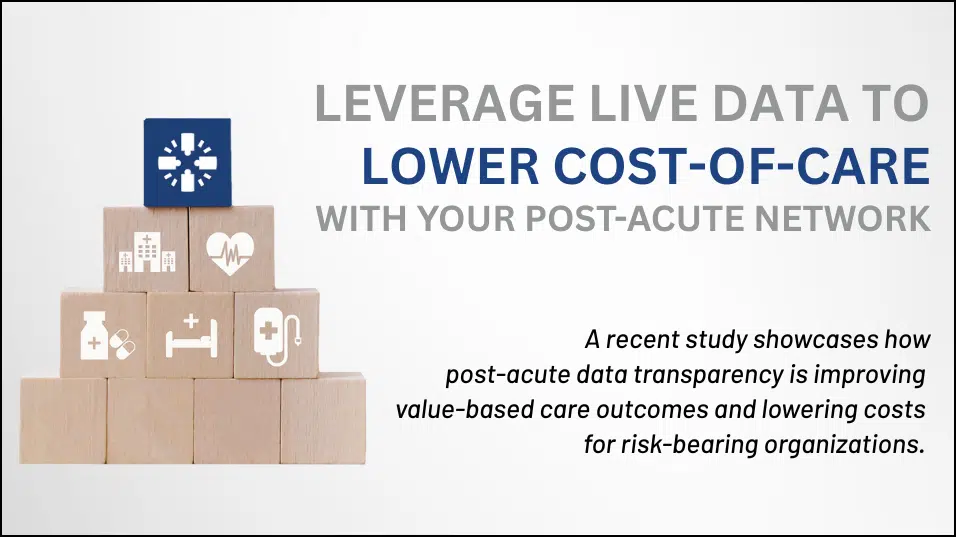 LEVERAGE LIVE DATA TO
LOWER COST-OF-CARE
WITH YOUR POST-ACUTE NETWORK

A recent study showcases how post-acute data transparency is improving value-based care outcomes and lowering costs for risk-bearing organizations.